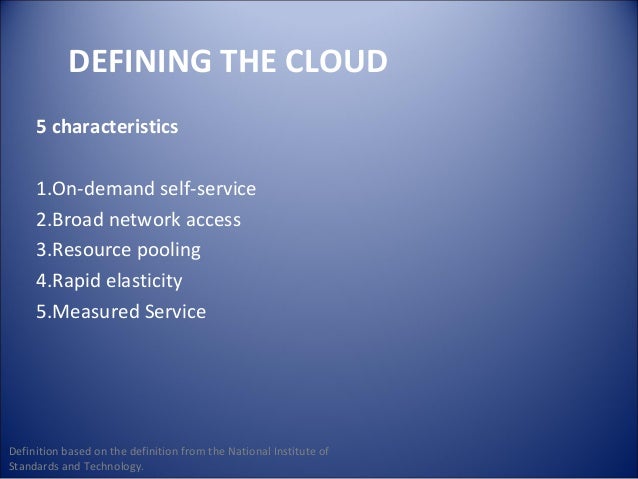 DEFINING THE CLOUD

5 characteristics

1.On-demand self-service
2.Broad network access
3.Resource pooling
4.Rapid elasticity
5.Measured Service

Definition based on the definition from the National Institute of Standards and Technology.